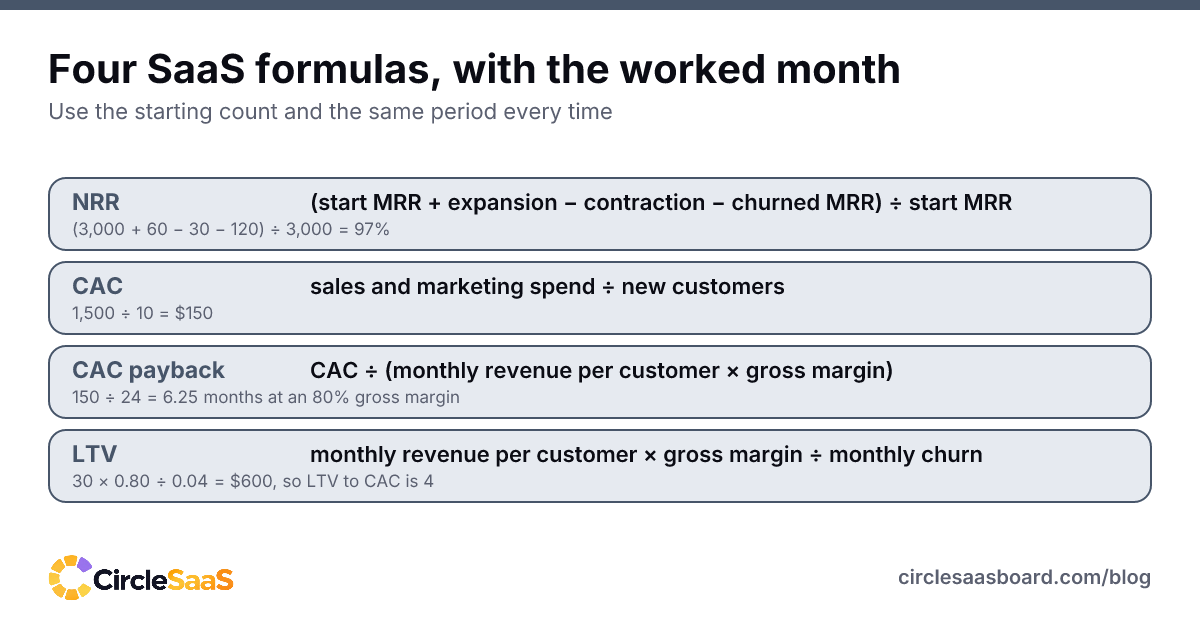 Four SaaS formulas, with the worked month

Use the starting count and the same period every time

NRR
(start MRR + expansion − contraction − churned MRR) ÷ start MRR
(3,000 + 60 − 30 − 120) ÷ 3,000 = 97%

CAC
sales and marketing spend ÷ new customers
1,500 ÷ 10 = $150

CAC payback
CAC ÷ (monthly revenue per customer × gross margin)
150 ÷ 24 = 6.25 months at an 80% gross margin

LTV
monthly revenue per customer × gross margin ÷ monthly churn
30 × 0.80 ÷ 0.04 = $600, so LTV to CAC is 4

CircleSaaS

circlesaasboard.com/blog